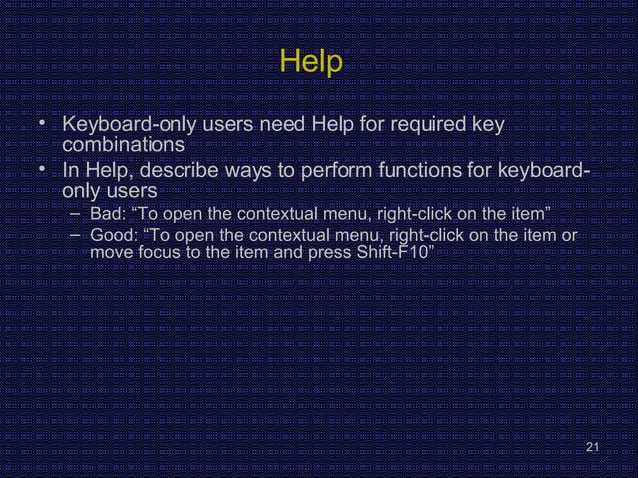 Help

• Keyboard-only users need Help for required key combinations
• In Help, describe ways to perform functions for keyboard-only users
  – Bad: “To open the contextual menu, right-click on the item”
  – Good: “To open the contextual menu, right-click on the item or move focus to the item and press Shift-F10”

21